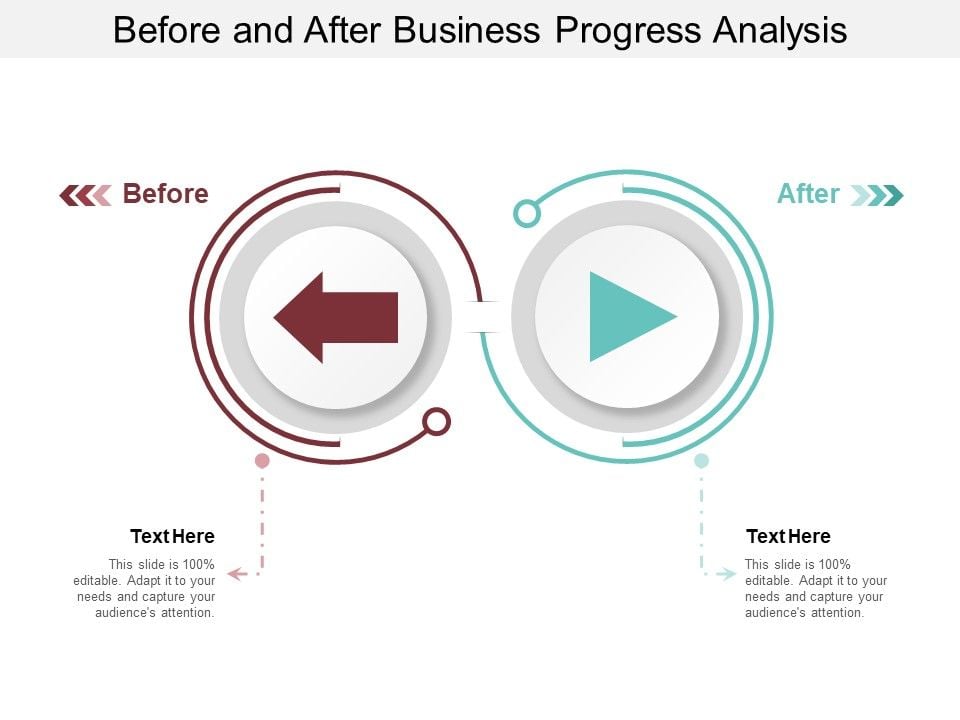 Before and After Business Progress Analysis

Before

After

Text Here

This slide is 100% editable. Adapt it to your needs and capture your audience's attention.

Text Here

This slide is 100% editable. Adapt it to your needs and capture your audience's attention.